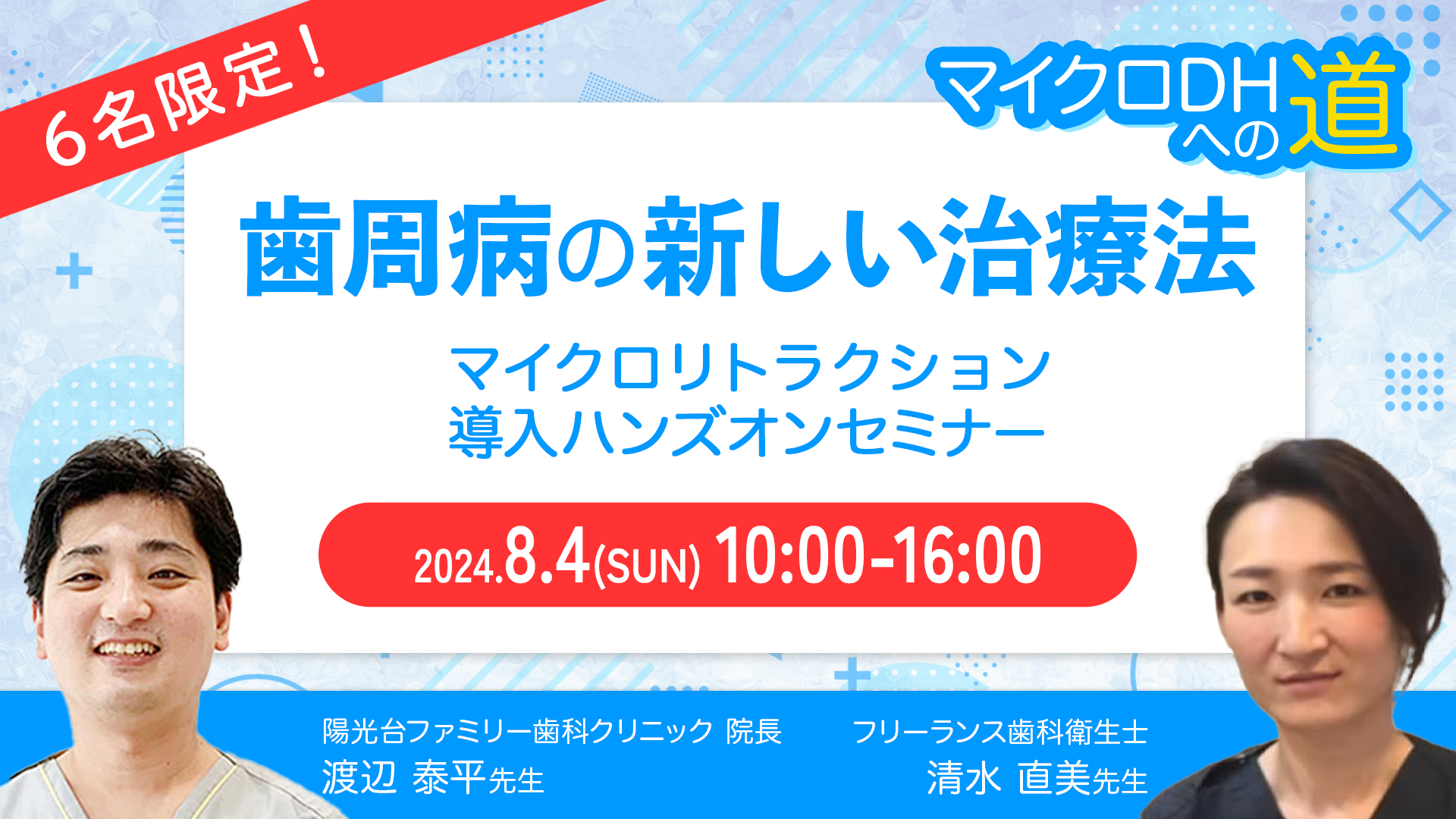 6名限定!

マイクロDHへの道

歯周病の新しい治療法

マイクロリトラクション
導入ハンズオンセミナー

2024.8.4(SUN) 10:00-16:00

陽光台ファミリー歯科クリニック 院長
渡辺 泰平先生

フリーランス歯科衛生士
清水 直美先生